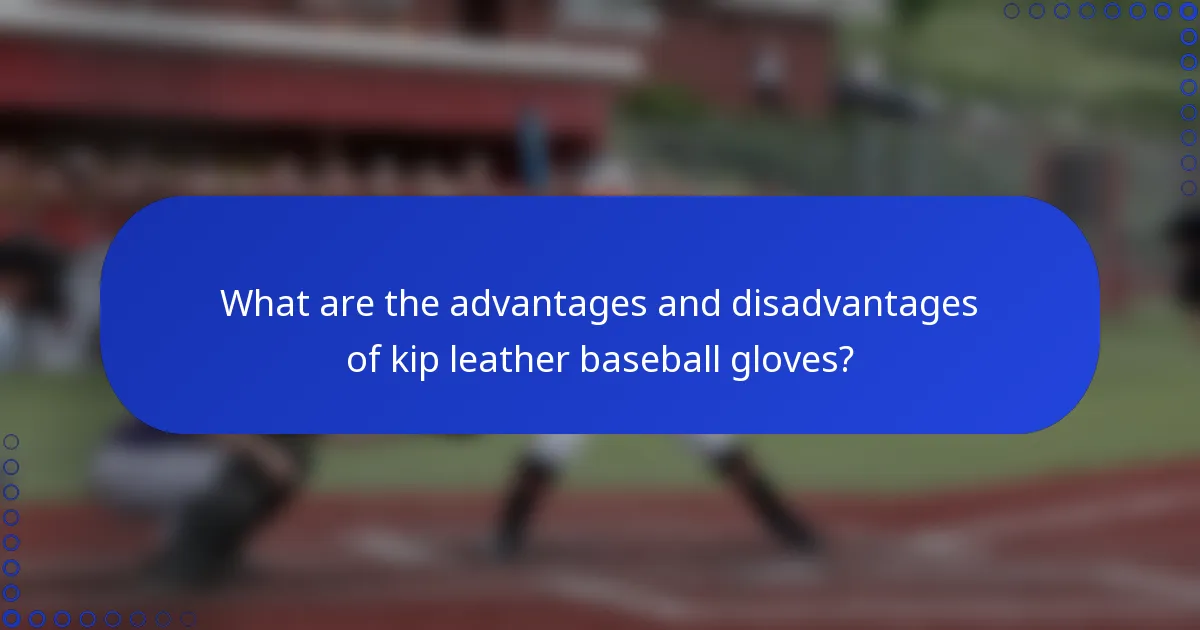 What are the advantages and disadvantages of kip leather baseball gloves?